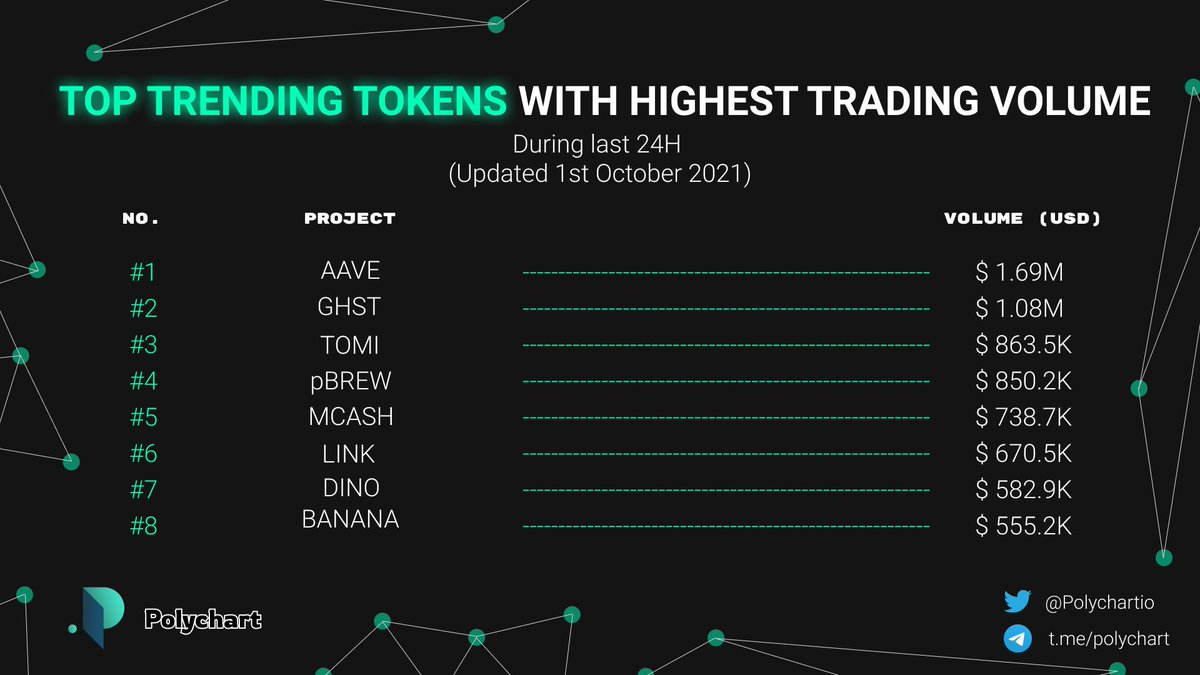 TOP TRENDING TOKENS WITH HIGHEST TRADING VOLUME
During last 24H
(Updated 1st October 2021)

| NO. | PROJECT | VOLUME (USD) |
|---|---|---|
| #1 | AAVE | $ 1.69M |
| #2 | GHST | $ 1.08M |
| #3 | TOMI | $ 863.5K |
| #4 | pBREW | $ 850.2K |
| #5 | MCASH | $ 738.7K |
| #6 | LINK | $ 670.5K |
| #7 | DINO | $ 582.9K |
| #8 | BANANA | $ 555.2K |

Polychart

@Polychartio
t.me/polychart